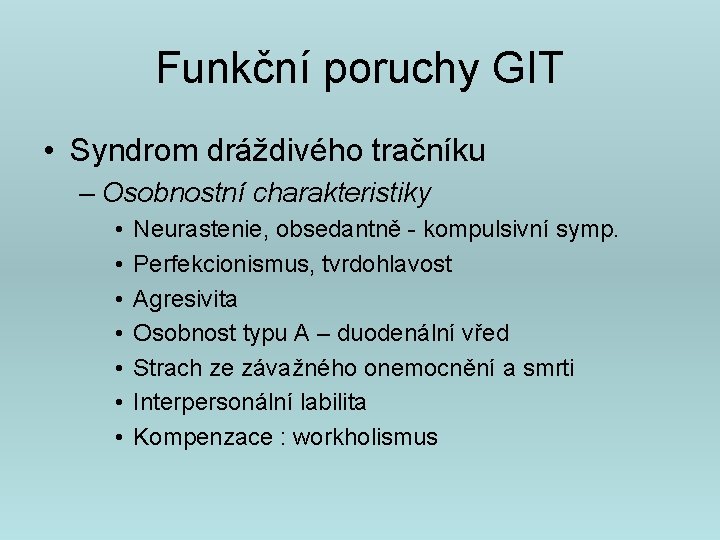 Funkční poruchy GIT

• Syndrom dráždivého tračníku
– Osobnostní charakteristiky
• Neurastenie, obsedantně - kompulsivní symp.
• Perfekcionismus, tvrdohlavost
• Agresivita
• Osobnost typu A – duodenální vřed
• Strach ze závažného onemocnění a smrti
• Interpersonální labilita
• Kompenzace : workholismus